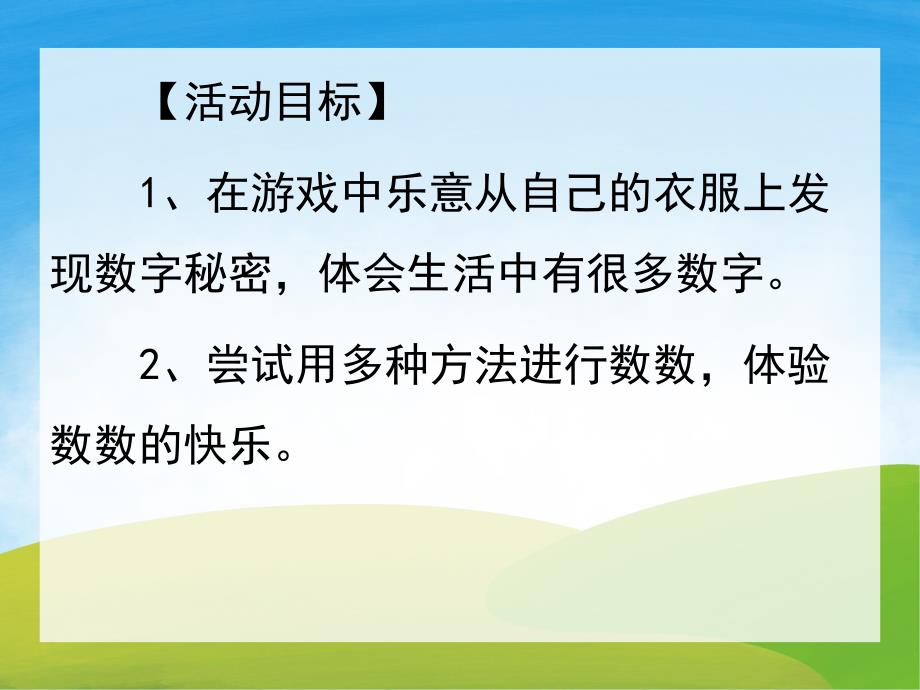 【活动目标】

1、在游戏中乐意从自己的衣服上发现数字秘密，体会生活中有很多数字。

2、尝试用多种方法进行数数，体验数数的快乐。